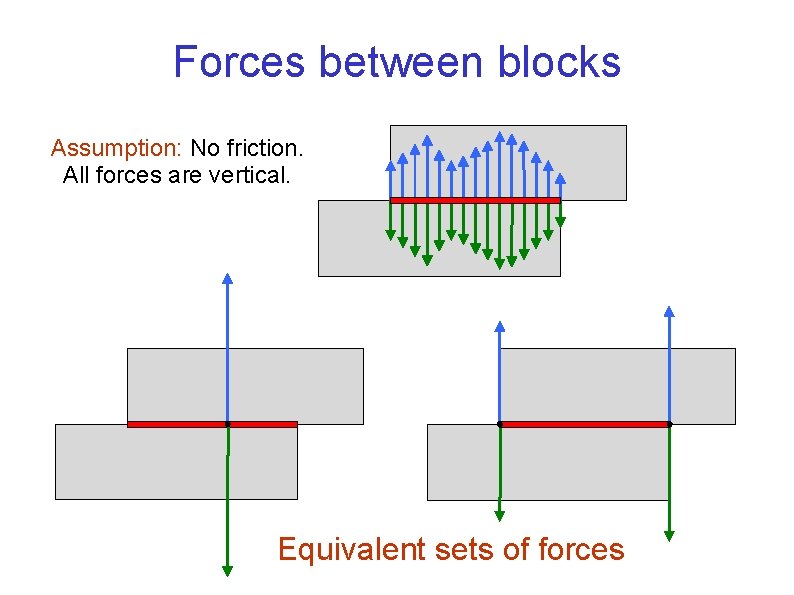 Forces between blocks

Assumption: No friction.
All forces are vertical.

Equivalent sets of forces